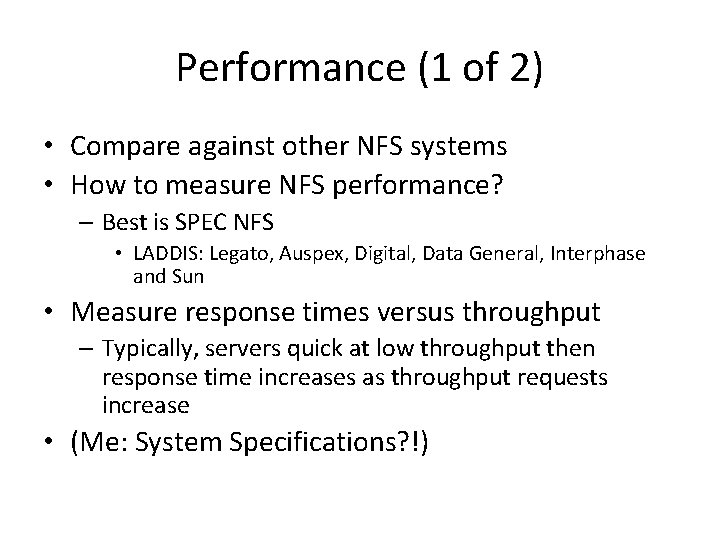 Performance (1 of 2)

• Compare against other NFS systems
• How to measure NFS performance?
– Best is SPEC NFS
• LADDIS: Legato, Auspex, Digital, Data General, Interphase and Sun
• Measure response times versus throughput
– Typically, servers quick at low throughput then response time increases as throughput requests increase
• (Me: System Specifications?!)